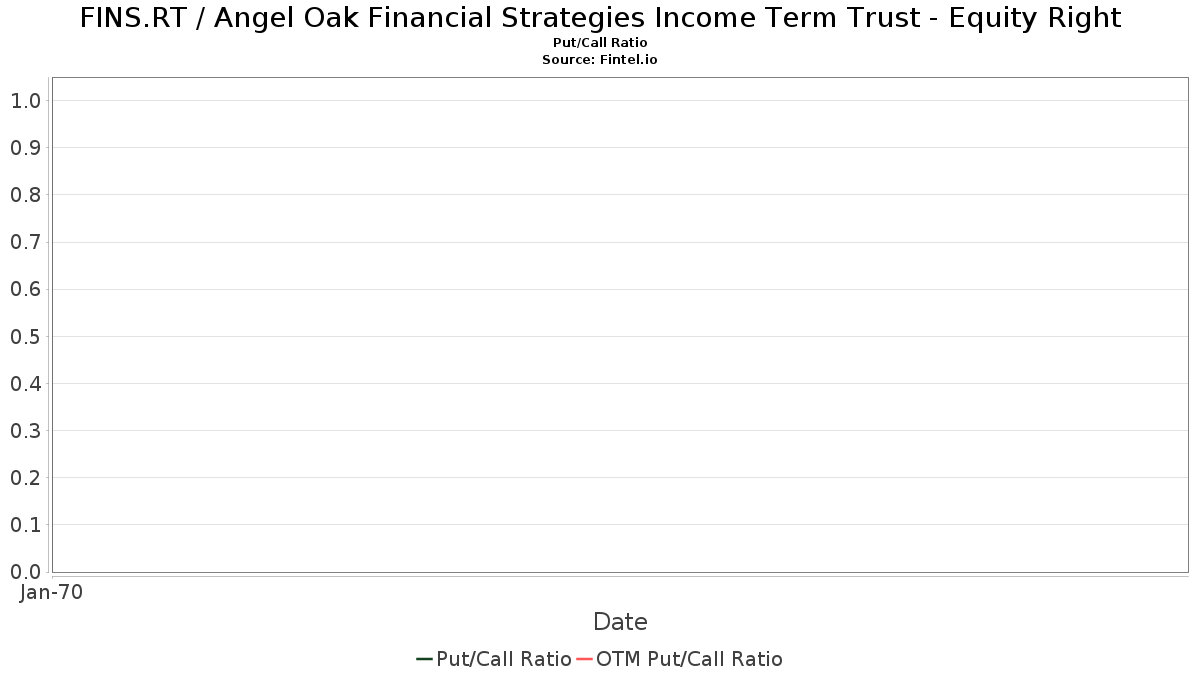 FINS.RT / Angel Oak Financial Strategies Income Term Trust - Equity Right
Put/Call Ratio
Source: Fintel.io

1.0
0.9
0.8
0.7
0.6
0.5
0.4
0.3
0.2
0.1
0.0

Jan-70

Date

Put/Call Ratio OTM Put/Call Ratio